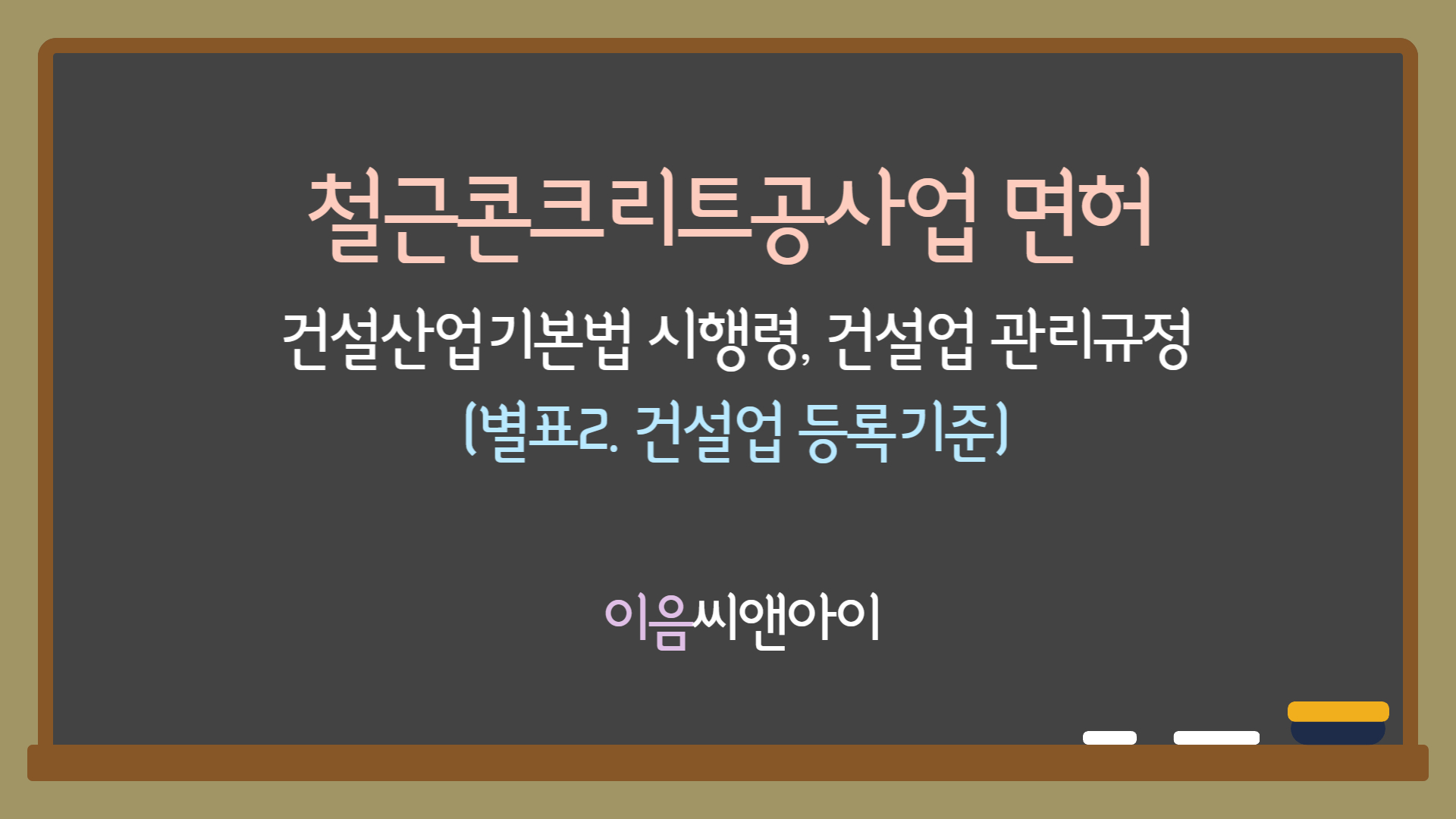 철근콘크리트공사업 면허

건설산업기본법 시행령, 건설업 관리규정

(별표2. 건설업 등록기준)

이음씨앤아이